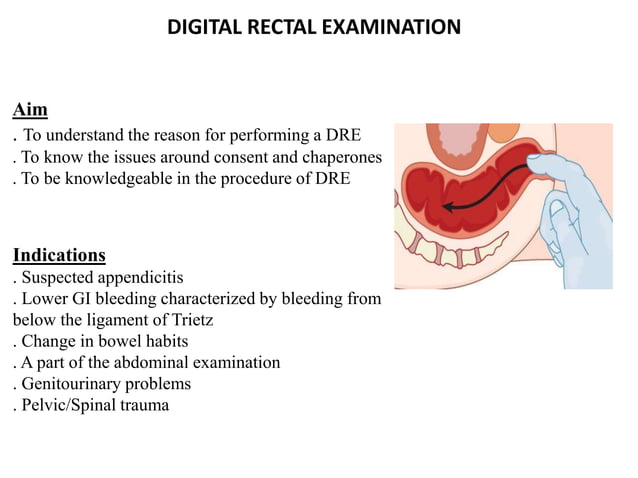 DIGITAL RECTAL EXAMINATION

Aim
. To understand the reason for performing a DRE
. To know the issues around consent and chaperones
. To be knowledgeable in the procedure of DRE

Indications
. Suspected appendicitis
. Lower GI bleeding characterized by bleeding from below the ligament of Trietz
. Change in bowel habits
. A part of the abdominal examination
. Genitourinary problems
. Pelvic/Spinal trauma